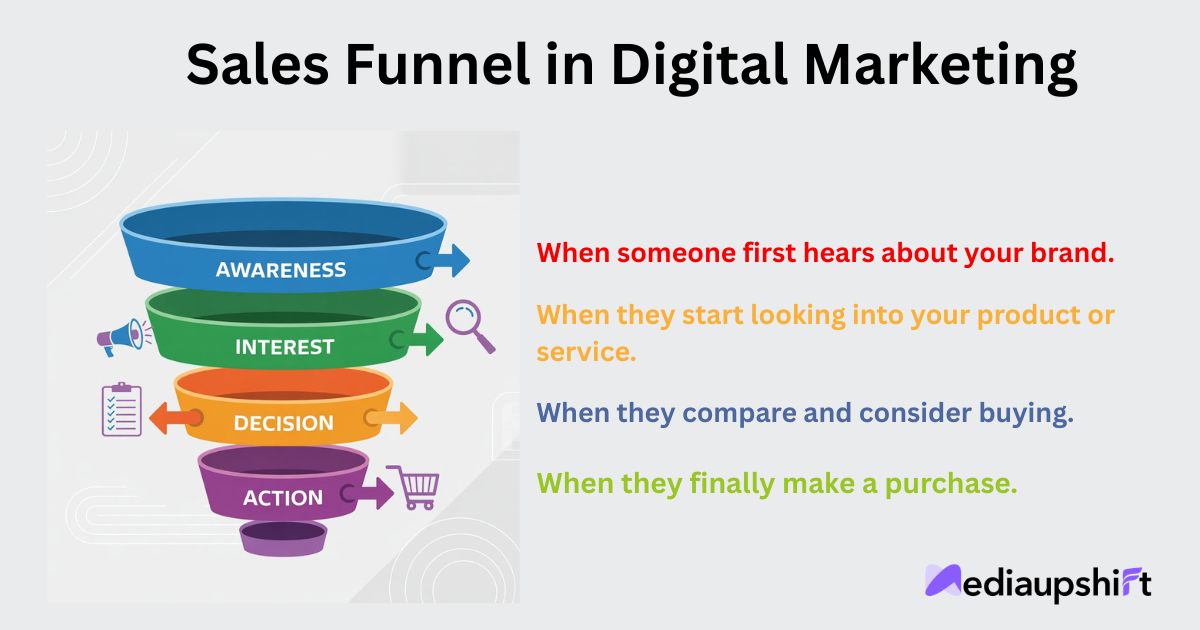 Sales Funnel in Digital Marketing

AWARENESS

INTEREST

DECISION

ACTION

When someone first hears about your brand.

When they start looking into your product or service.

When they compare and consider buying.

When they finally make a purchase.

Mediaupshift